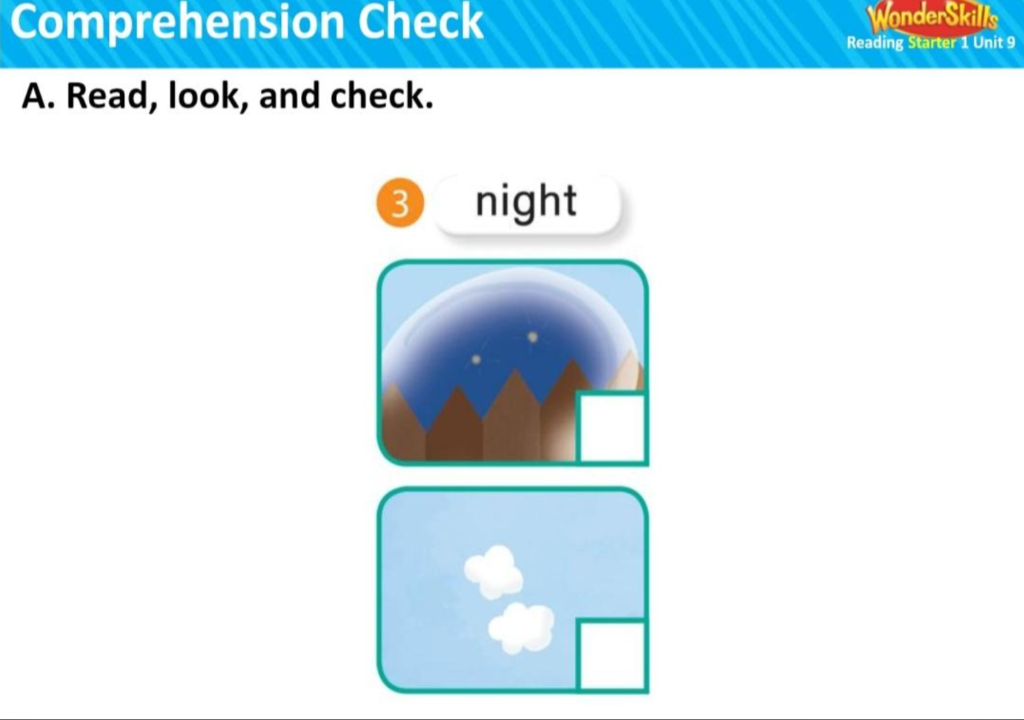 Comprehension Check

WonderSkills
Reading Starter 1 Unit 9

A. Read, look, and check.

3 night